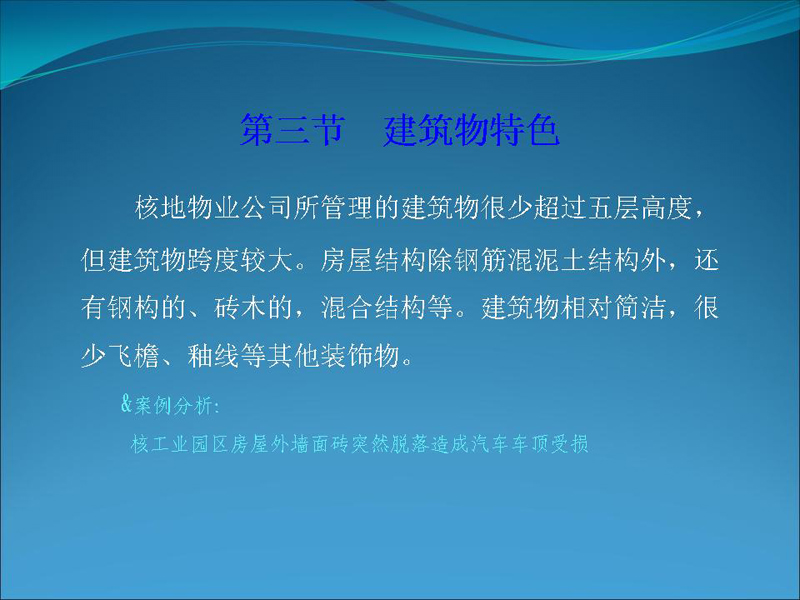 第三节　建筑物特色

核地物业公司所管理的建筑物很少超过五层高度，但建筑物跨度较大。房屋结构除钢筋混泥土结构外，还有钢构的、砖木的，混合结构等。建筑物相对简洁，很少飞檐、釉线等其他装饰物。

&案例分析:

核工业园区房屋外墙面砖突然脱落造成汽车车顶受损